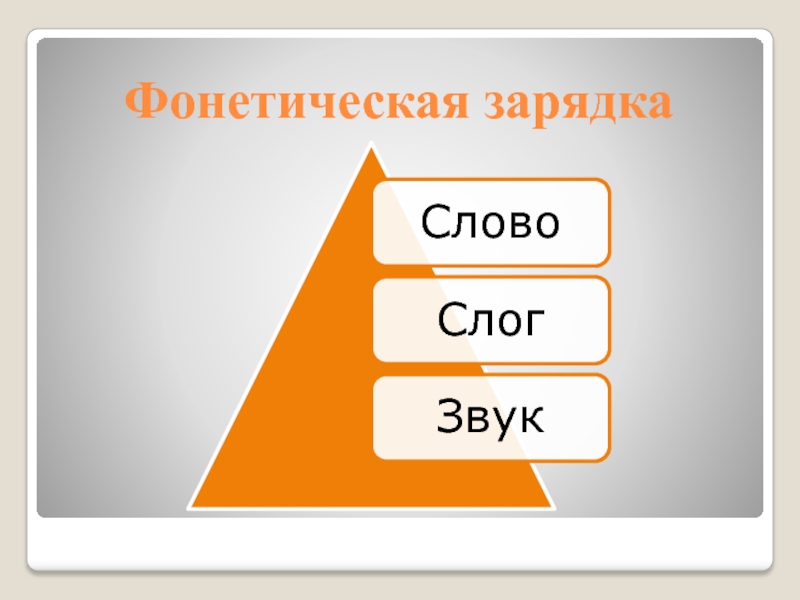 Фонетическая зарядка

Слово

Слог

Звук